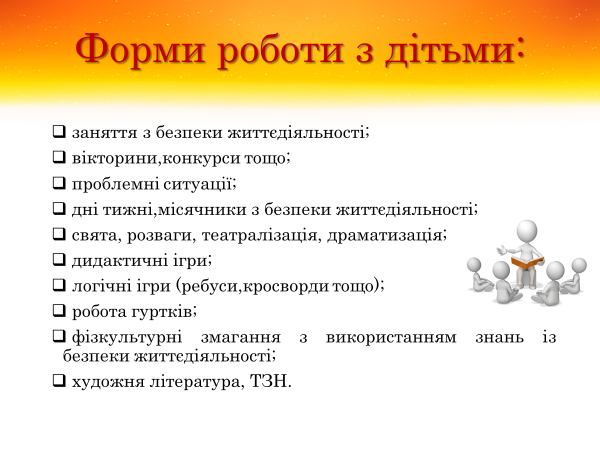 Форми роботи з дітьми:

❑ заняття з безпеки життєдіяльності;
❑ вікторини,конкурси тощо;
❑ проблемні ситуації;
❑ дні тижні,місячники з безпеки життєдіяльності;
❑ свята, розваги, театралізація, драматизація;
❑ дидактичні ігри;
❑ логічні ігри (ребуси,кросворди тощо);
❑ робота гуртків;
❑ фізкультурні змагання з використанням знань із безпеки життєдіяльності;
❑ художня література, ТЗН.